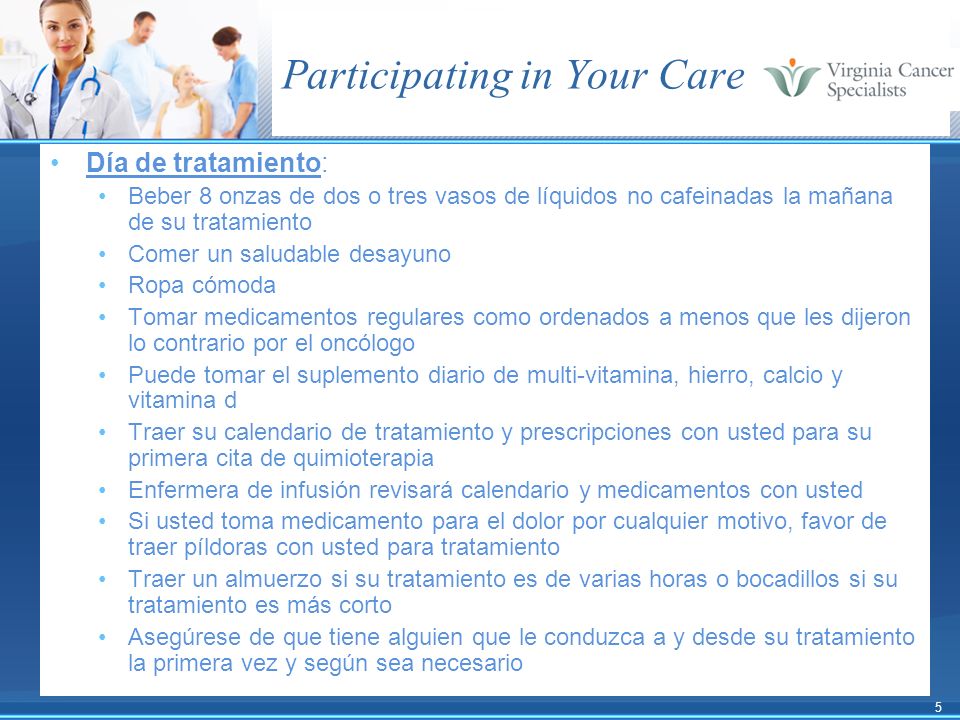 Participating in Your Care

Virginia Cancer Specialists

• Día de tratamiento:
  • Beber 8 onzas de dos o tres vasos de líquidos no cafeinadas la mañana de su tratamiento
  • Comer un saludable desayuno
  • Ropa cómoda
  • Tomar medicamentos regulares como ordenados a menos que les dijeron lo contrario por el oncólogo
  • Puede tomar el suplemento diario de multi-vitamina, hierro, calcio y vitamina d
  • Traer su calendario de tratamiento y prescripciones con usted para su primera cita de quimioterapia
  • Enfermera de infusión revisará calendario y medicamentos con usted
  • Si usted toma medicamento para el dolor por cualquier motivo, favor de traer píldoras con usted para tratamiento
  • Traer un almuerzo si su tratamiento es de varias horas o bocadillos si su tratamiento es más corto
  • Asegúrese de que tiene alguien que le conduzca a y desde su tratamiento la primera vez y según sea necesario

5